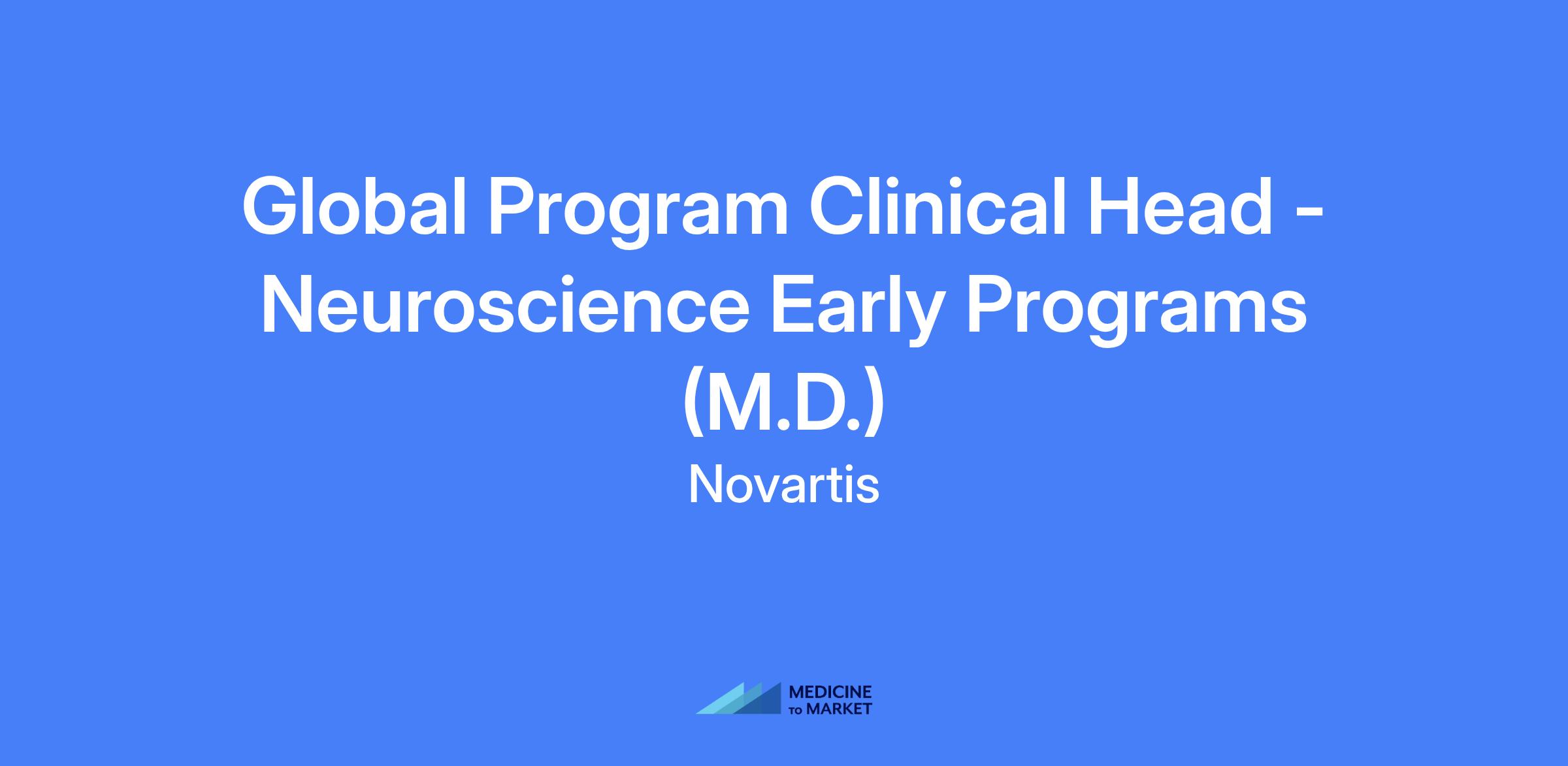 Global Program Clinical Head - Neuroscience Early Programs (M.D.)

Novartis

MEDICINE TO MARKET